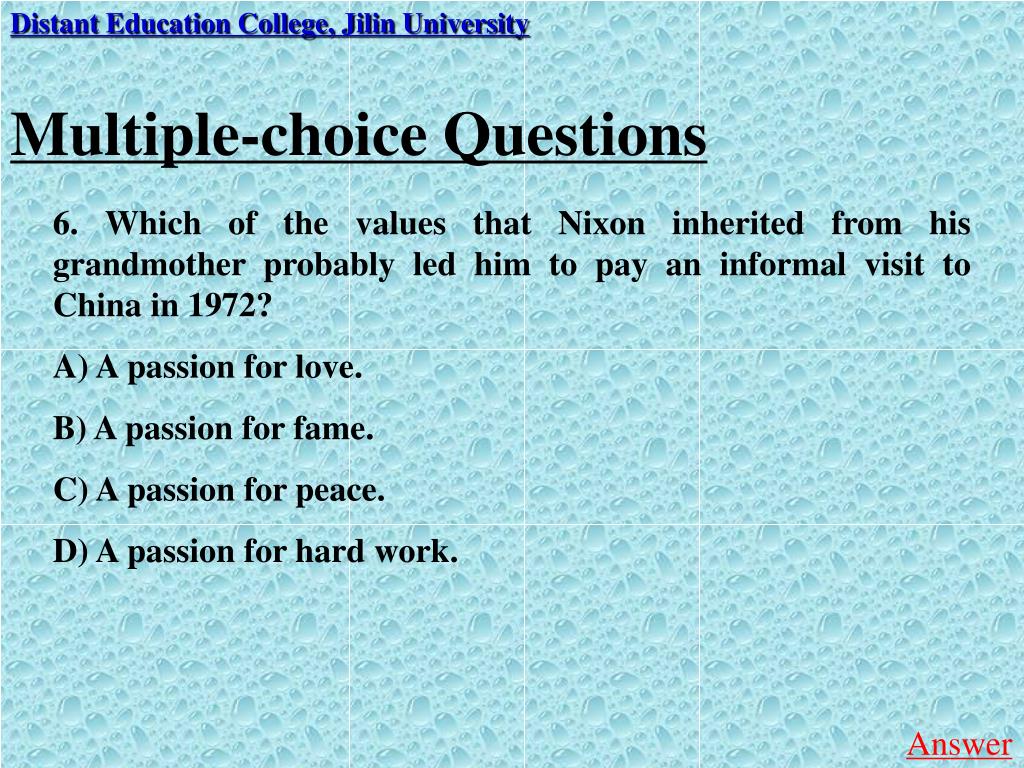 Distant Education College, Jilin University

Multiple-choice Questions

6. Which of the values that Nixon inherited from his grandmother probably led him to pay an informal visit to China in 1972?

A) A passion for love.

B) A passion for fame.

C) A passion for peace.

D) A passion for hard work.

Answer